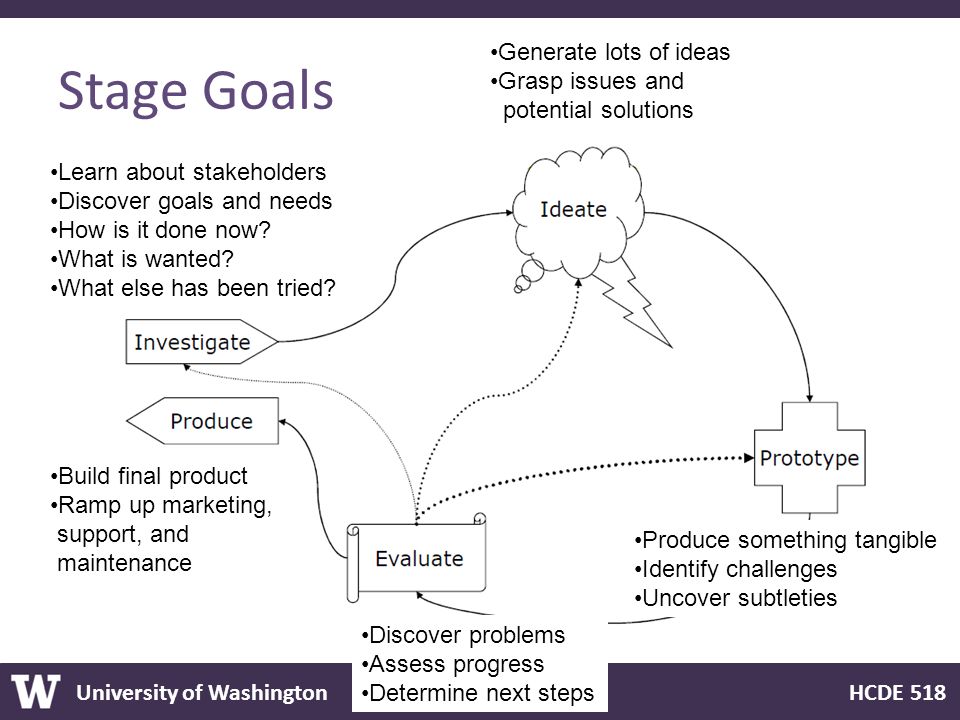 Stage Goals

•Generate lots of ideas
•Grasp issues and potential solutions

•Learn about stakeholders
•Discover goals and needs
•How is it done now?
•What is wanted?
•What else has been tried?

Ideate

Investigate

Produce

Prototype

•Build final product
•Ramp up marketing, support, and maintenance

Evaluate

•Produce something tangible
•Identify challenges
•Uncover subtleties

•Discover problems
•Assess progress
•Determine next steps

W University of Washington

HCDE 518